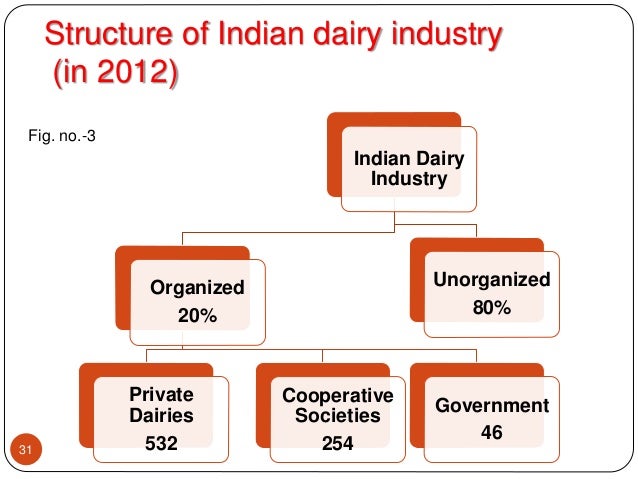 Structure of Indian dairy industry
(in 2012)

Fig. no.-3

Indian Dairy Industry

Organized 20%

Unorganized 80%

Private Dairies 532

Cooperative Societies 254

Government 46

31